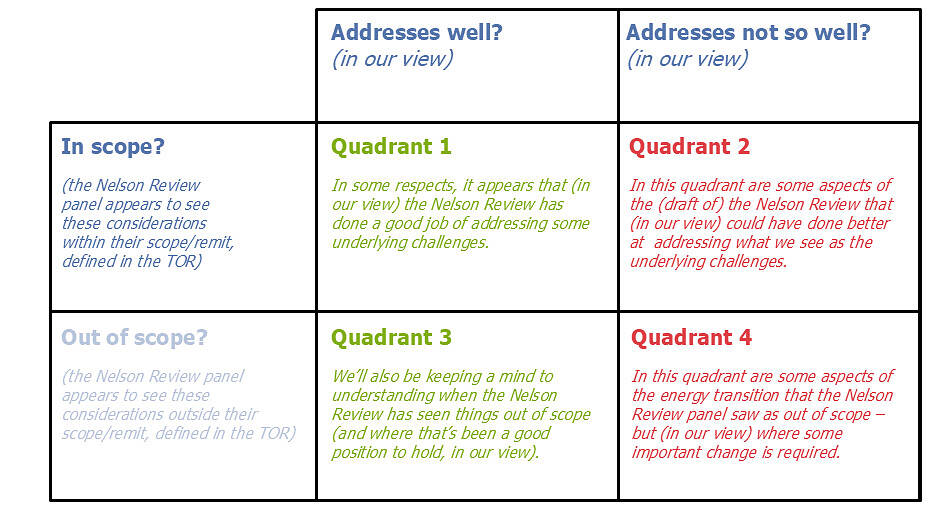 |  | Addresses well? (in our view) | Addresses not so well? (in our view) |
|---|---|---|
| In scope? (the Nelson Review panel appears to see these considerations within their scope/remit, defined in the TOR) | Quadrant 1 In some respects, it appears that (in our view) the Nelson Review has done a good job of addressing some underlying challenges. | Quadrant 2 In this quadrant are some aspects of the (draft of) the Nelson Review that (in our view) could have done better at addressing what we see as the underlying challenges. |
| Out of scope? (the Nelson Review panel appears to see these considerations outside their scope/remit, defined in the TOR) | Quadrant 3 We'll also be keeping a mind to understanding when the Nelson Review has seen things out of scope (and where that's been a good position to hold, in our view). | Quadrant 4 In this quadrant are some aspects of the energy transition that the Nelson Review panel saw as out of scope – but (in our view) where some important change is required. |